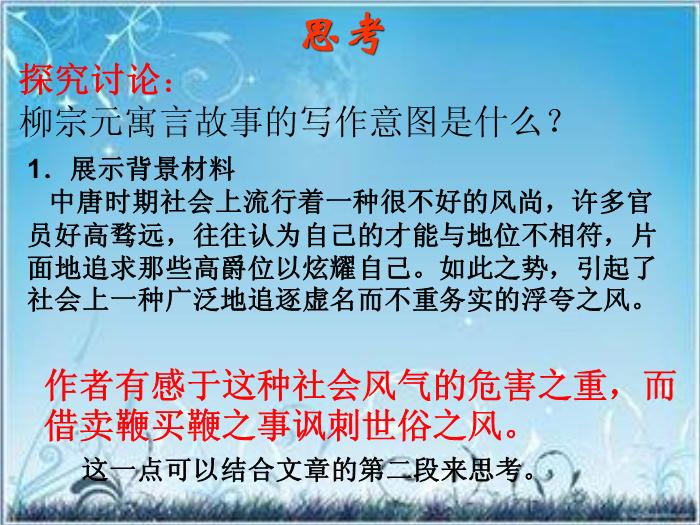 思考

探究讨论：
柳宗元寓言故事的写作意图是什么？

1．展示背景材料
中唐时期社会上流行着一种很不好的风尚，许多官员好高骛远，往往认为自己的才能与地位不相符，片面地追求那些高爵位以炫耀自己。如此之势，引起了社会上一种广泛地追逐虚名而不重务实的浮夸之风。

作者有感于这种社会风气的危害之重，而借卖鞭买鞭之事讽刺世俗之风。

这一点可以结合文章的第二段来思考。